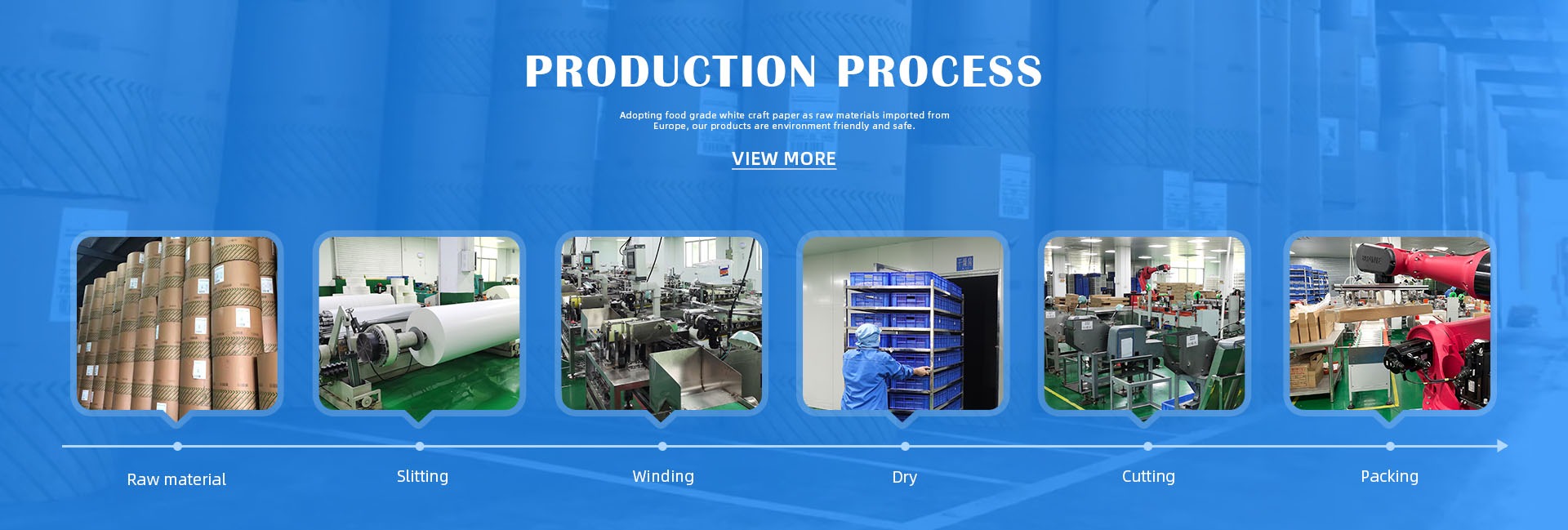 PRODUCTION PROCESS

Adopting food grade white craft paper as raw materials imported from Europe, our products are environment friendly and safe.

VIEW MORE

Raw material

Slitting

Winding

Dry

Cutting

Packing